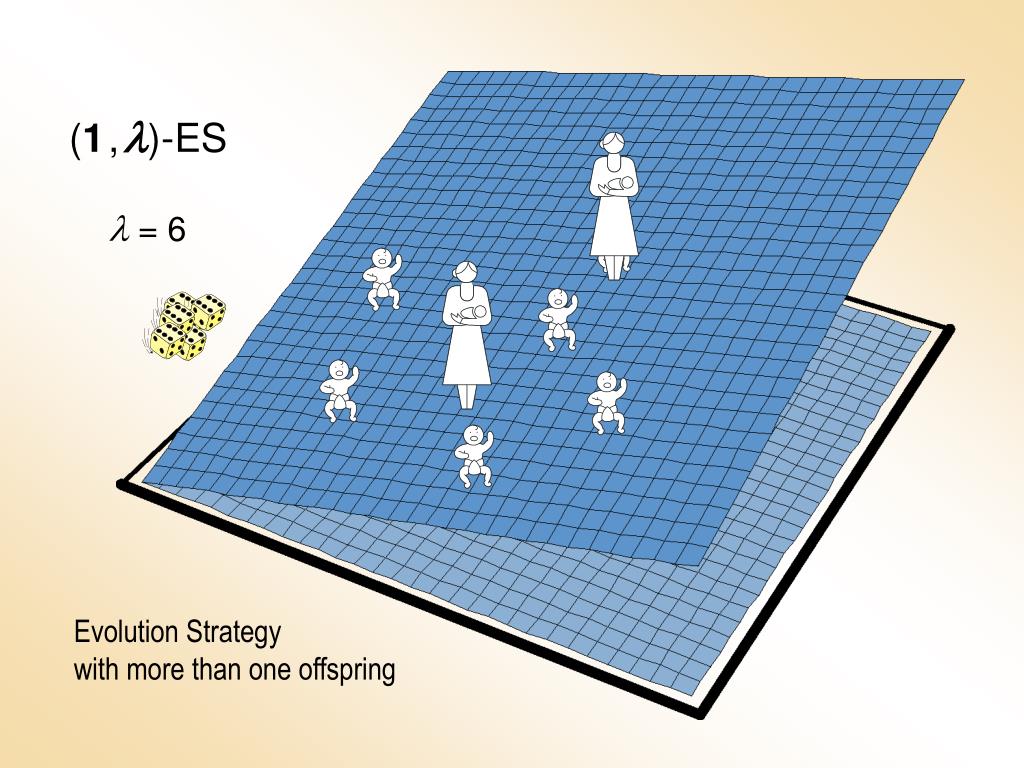 $(\mathbf{1}, \lambda)$-ES

$\lambda = 6$

Evolution Strategy
with more than one offspring